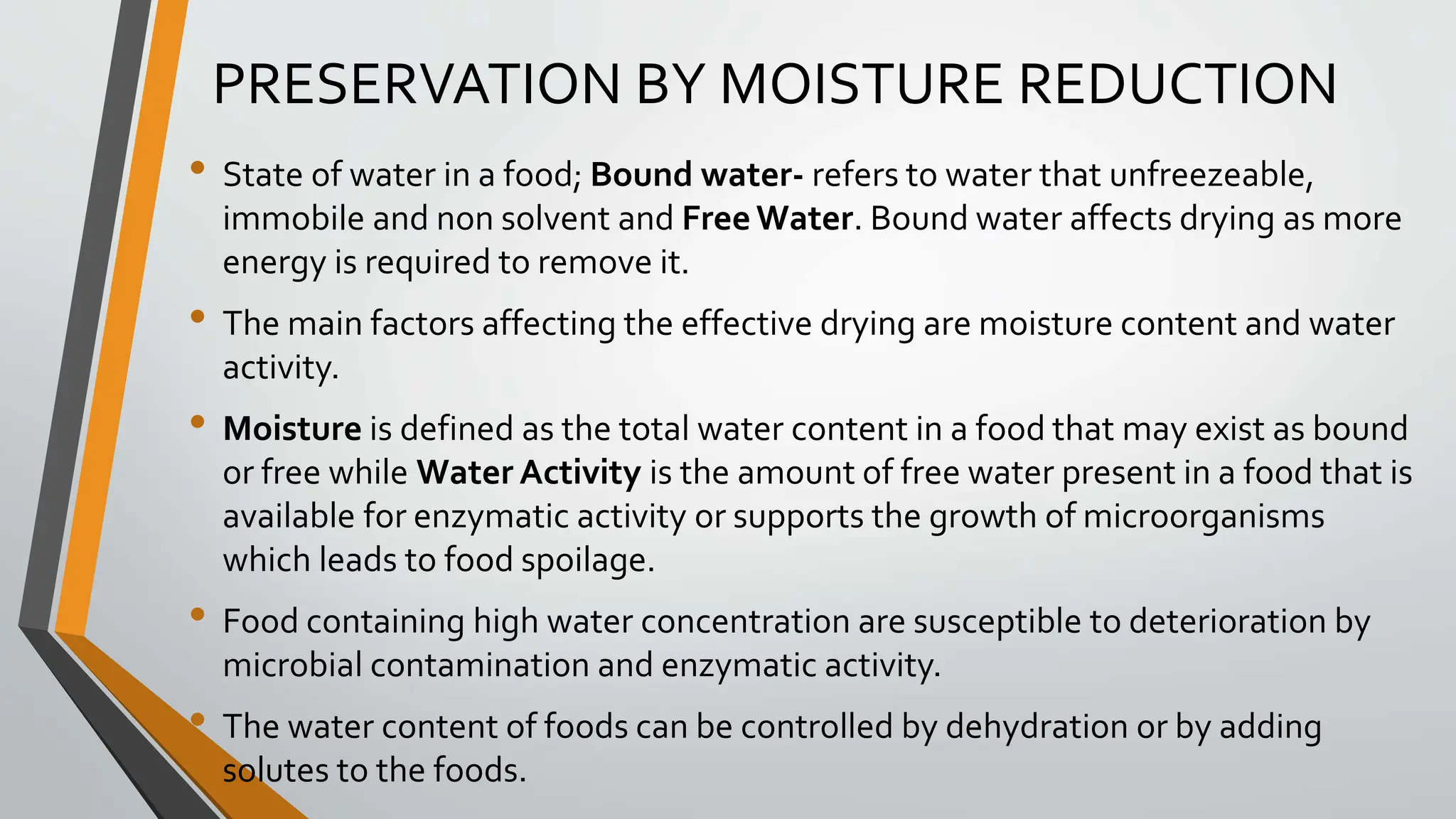 PRESERVATION BY MOISTURE REDUCTION

• State of water in a food; Bound water- refers to water that unfreezeable, immobile and non solvent and Free Water. Bound water affects drying as more energy is required to remove it.

• The main factors affecting the effective drying are moisture content and water activity.

• Moisture is defined as the total water content in a food that may exist as bound or free while Water Activity is the amount of free water present in a food that is available for enzymatic activity or supports the growth of microorganisms which leads to food spoilage.

• Food containing high water concentration are susceptible to deterioration by microbial contamination and enzymatic activity.

• The water content of foods can be controlled by dehydration or by adding solutes to the foods.